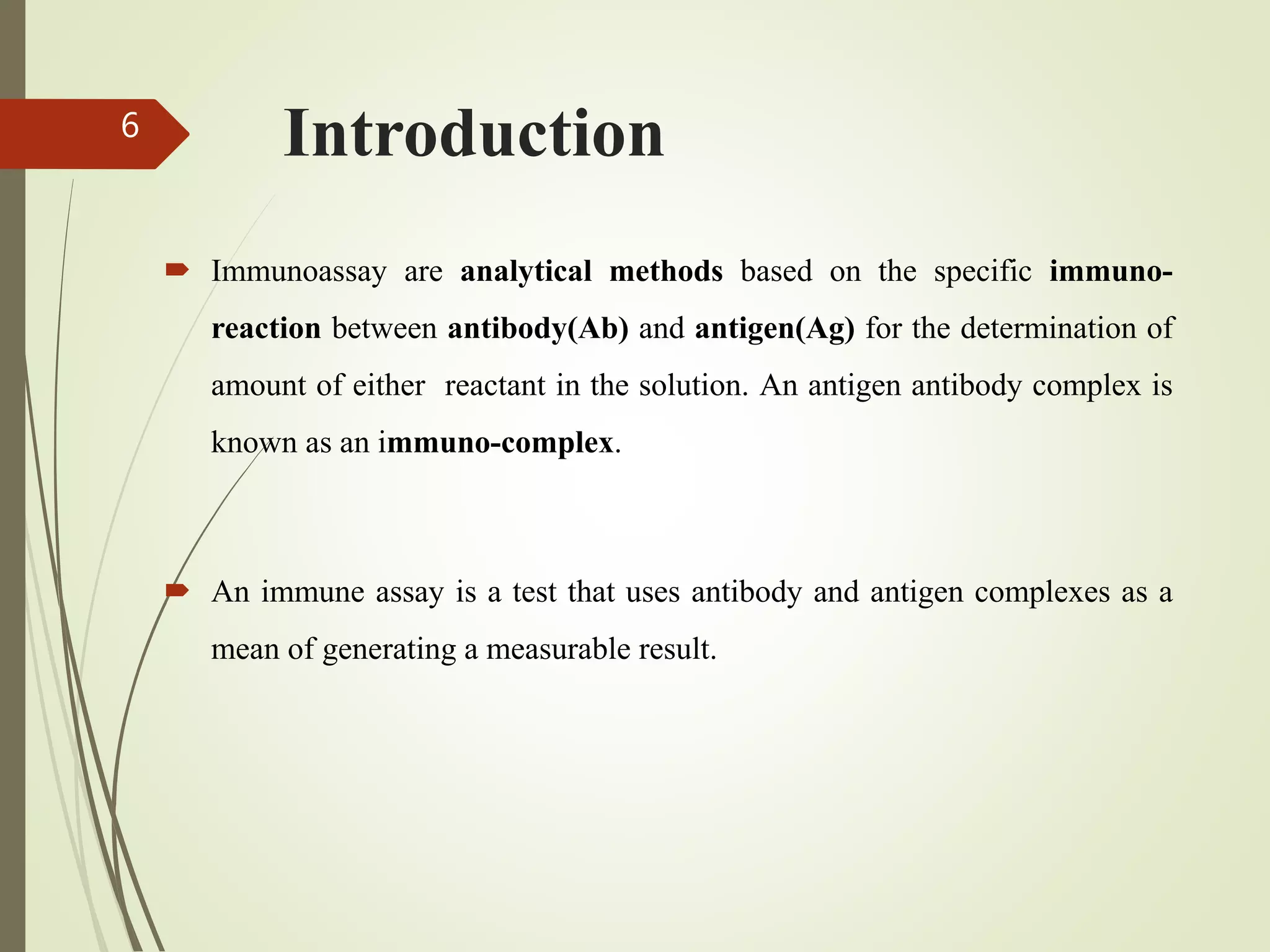 6

Introduction

Immunoassay are analytical methods based on the specific immuno-reaction between antibody(Ab) and antigen(Ag) for the determination of amount of either reactant in the solution. An antigen antibody complex is known as an immuno-complex.

An immune assay is a test that uses antibody and antigen complexes as a mean of generating a measurable result.